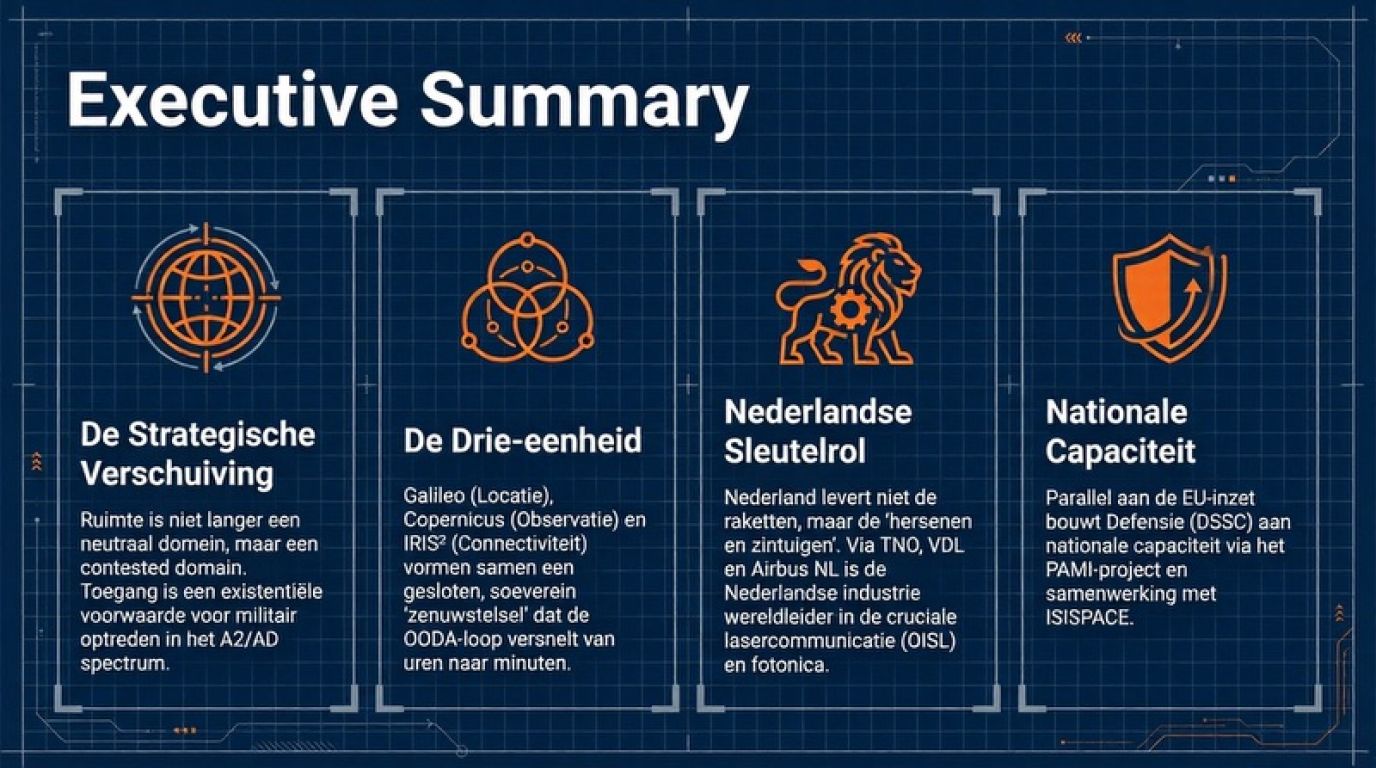 Executive Summary

De Strategische Verschuiving

Ruimte is niet langer een neutraal domein, maar een contested domain. Toegang is een existentiële voorwaarde voor militair optreden in het A2/AD spectrum.

De Drie-eenheid

Galileo (Locatie), Copernicus (Observatie) en IRIS² (Connectiviteit) vormen samen een gesloten, soeverein 'zenuwstelsel' dat de OODA-loop versnelt van uren naar minuten.

Nederlandse Sleutelrol

Nederland levert niet de raketten, maar de 'hersenen en zintuigen'. Via TNO, VDL en Airbus NL is de Nederlandse industrie wereldleider in de cruciale lasercommunicatie (OISL) en fotonica.

Nationale Capaciteit

Parallel aan de EU-inzet bouwt Defensie (DSSC) aan nationale capaciteit via het PAMI-project en samenwerking met ISISPACE.